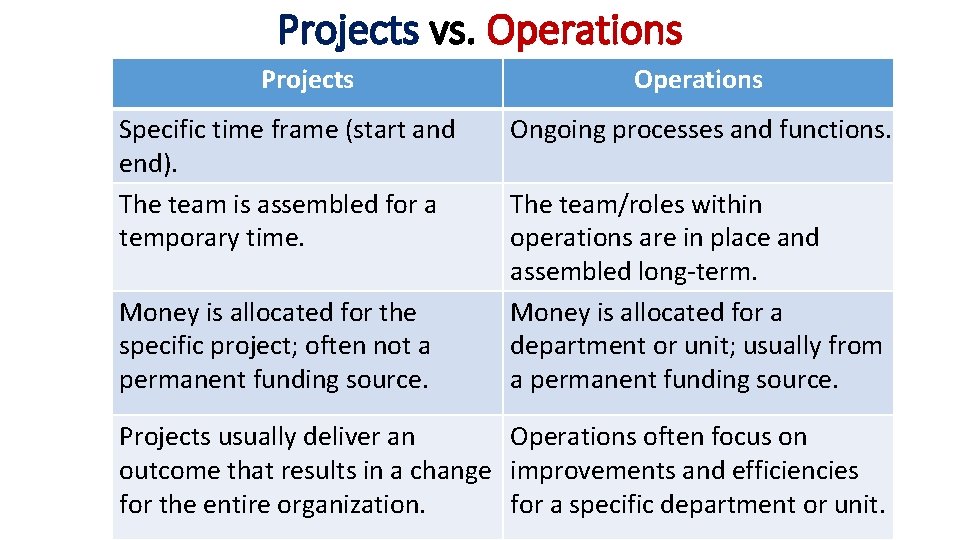 Projects vs. Operations

| Projects | Operations |
|---|---|
| Specific time frame (start and end). | Ongoing processes and functions. |
| The team is assembled for a temporary time. | The team/roles within operations are in place and assembled long-term. |
| Money is allocated for the specific project; often not a permanent funding source. | Money is allocated for a department or unit; usually from a permanent funding source. |
| Projects usually deliver an outcome that results in a change for the entire organization. | Operations often focus on improvements and efficiencies for a specific department or unit. |